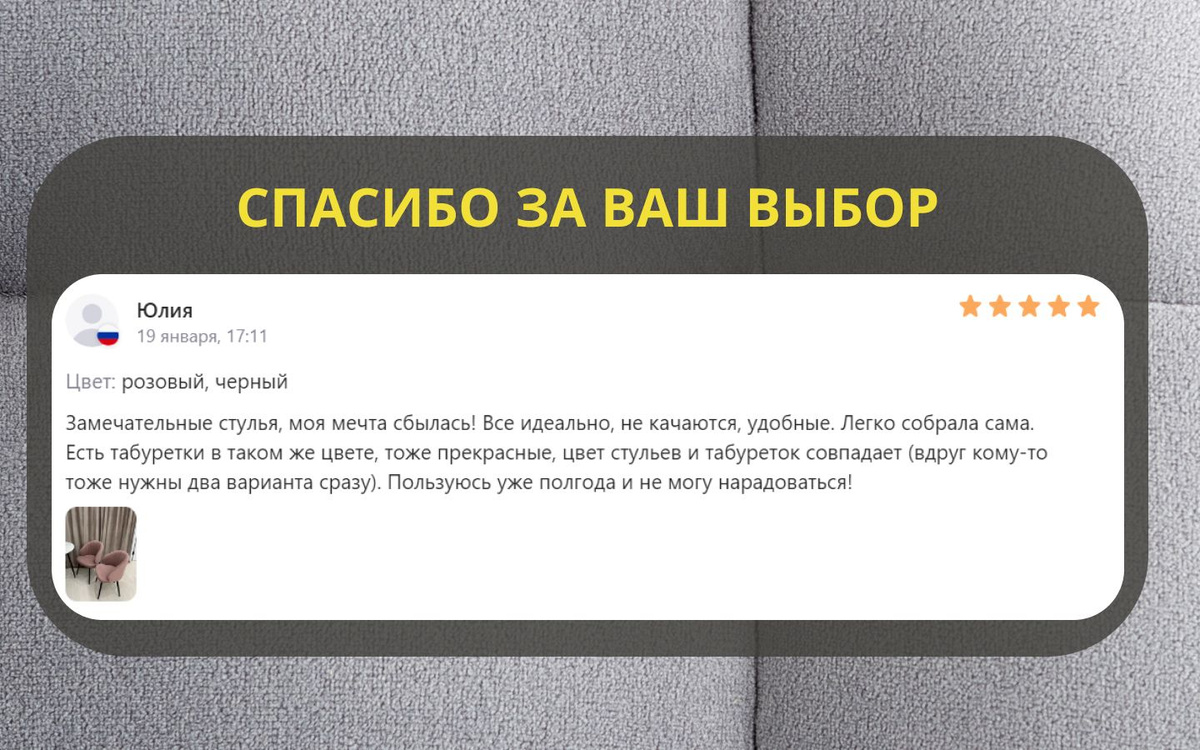 СПАСИБО ЗА ВАШ ВЫБОР

Юлия
19 января, 17:11

Цвет: розовый, черный

Замечательные стулья, моя мечта сбылась! Все идеально, не качаются, удобные. Легко собрала сама. Есть табуретки в таком же цвете, тоже прекрасные, цвет стульев и табуреток совпадает (вдруг кому-то тоже нужны два варианта сразу). Пользуюсь уже полгода и не могу нарадоваться!